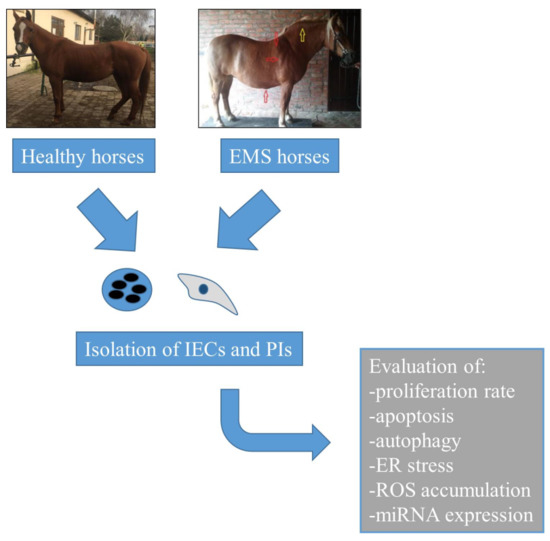 Healthy horses

EMS horses

Isolation of IECs and PIs

Evaluation of:
-proliferation rate
-apoptosis
-autophagy
-ER stress
-ROS accumulation
-miRNA expression